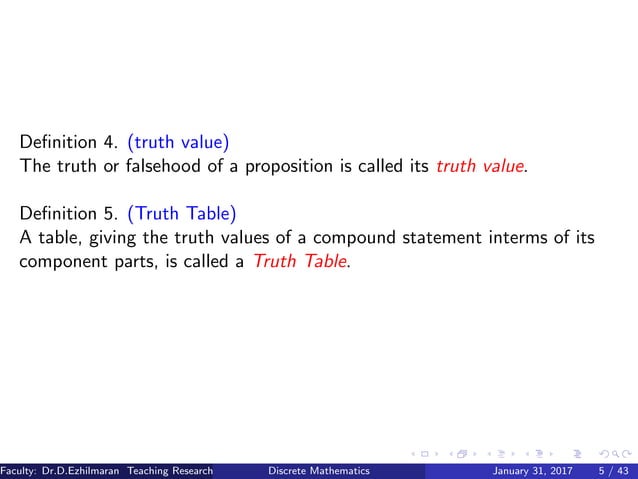 Definition 4. (truth value)
The truth or falsehood of a proposition is called its truth value.

Definition 5. (Truth Table)
A table, giving the truth values of a compound statement interms of its component parts, is called a Truth Table.

Faculty: Dr.D.Ezhilmaran Teaching Research Discrete Mathematics January 31, 2017 5 / 43